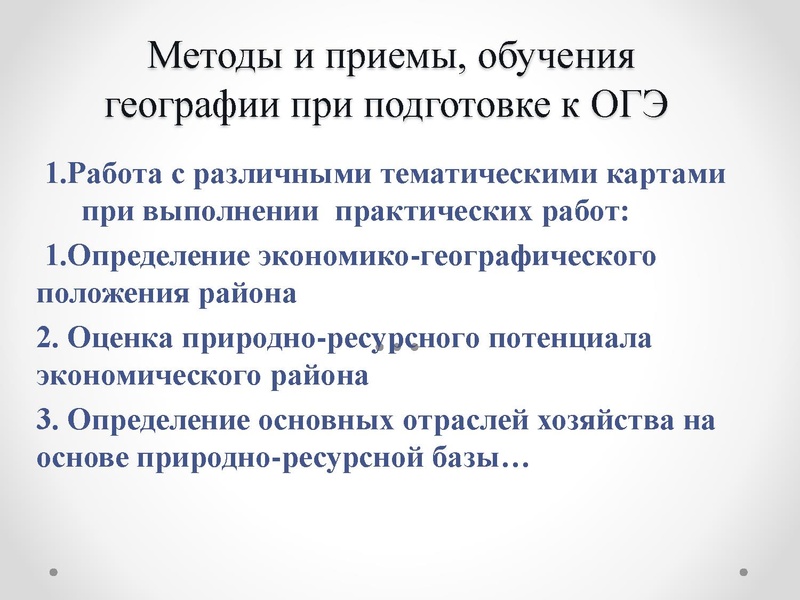 Методы и приемы, обучения географии при подготовке к ОГЭ

1.Работа с различными тематическими картами при выполнении практических работ:

1.Определение экономико-географического положения района

2. Оценка природно-ресурсного потенциала экономического района

3. Определение основных отраслей хозяйства на основе природно-ресурсной базы…